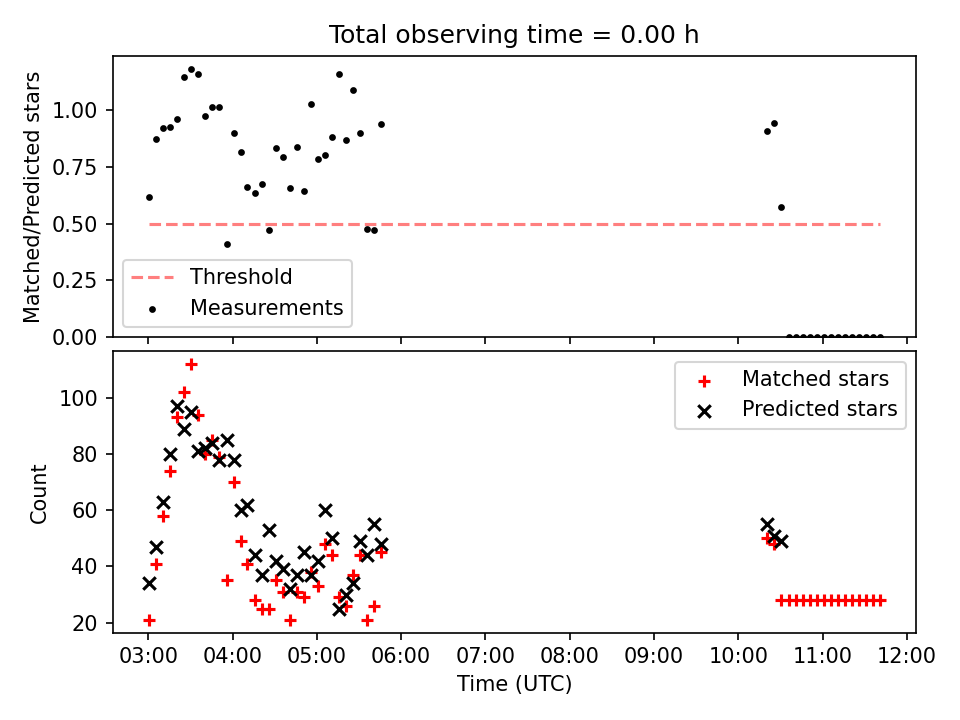 Total observing time = 0.00 h

Matched/Predicted stars

1.00
0.75
0.50
0.25
0.00

Threshold
Measurements

Matched stars
Predicted stars

Count

100
80
60
40
20

03:00 04:00 05:00 06:00 07:00 08:00 09:00 10:00 11:00 12:00

Time (UTC)